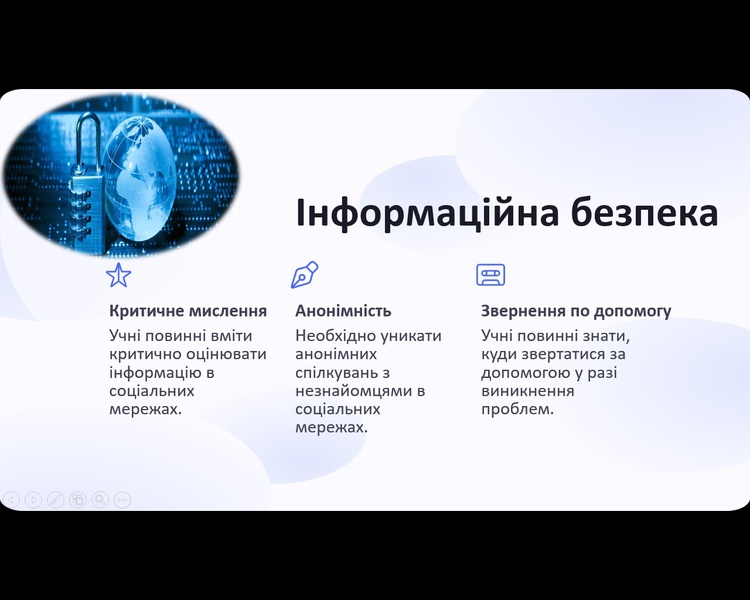 Інформаційна безпека

Критичне мислення
Учні повинні вміти критично оцінювати інформацію в соціальних мережах.

Анонімність
Необхідно уникати анонімних спілкувань з незнайомцями в соціальних мережах.

Звернення по допомогу
Учні повинні знати, куди звертатися за допомогою у разі виникнення проблем.